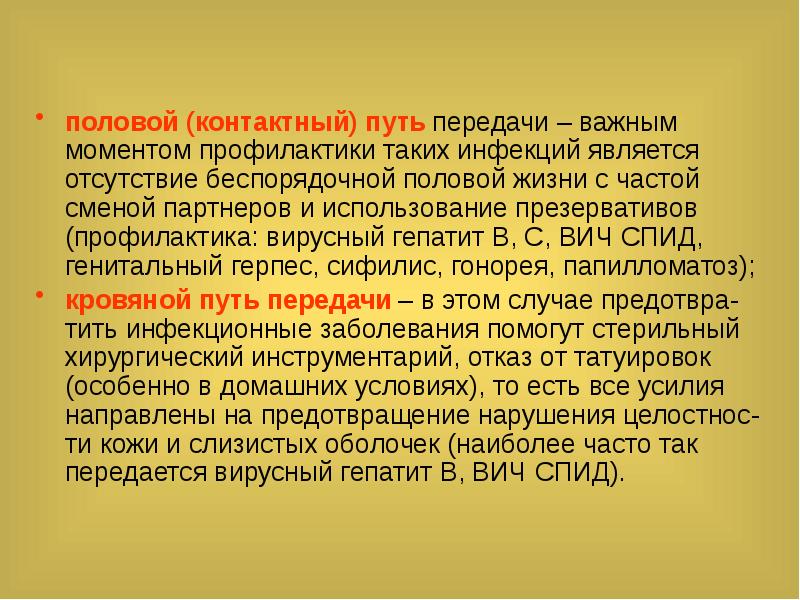 • половой (контактный) путь передачи – важным моментом профилактики таких инфекций является отсутствие беспорядочной половой жизни с частой сменой партнеров и использование презервативов (профилактика: вирусный гепатит В, С, ВИЧ СПИД, генитальный герпес, сифилис, гонорея, папилломатоз);

• кровяной путь передачи – в этом случае предотвратить инфекционные заболевания помогут стерильный хирургический инструментарий, отказ от татуировок (особенно в домашних условиях), то есть все усилия направлены на предотвращение нарушения целостности кожи и слизистых оболочек (наиболее часто так передается вирусный гепатит В, ВИЧ СПИД).